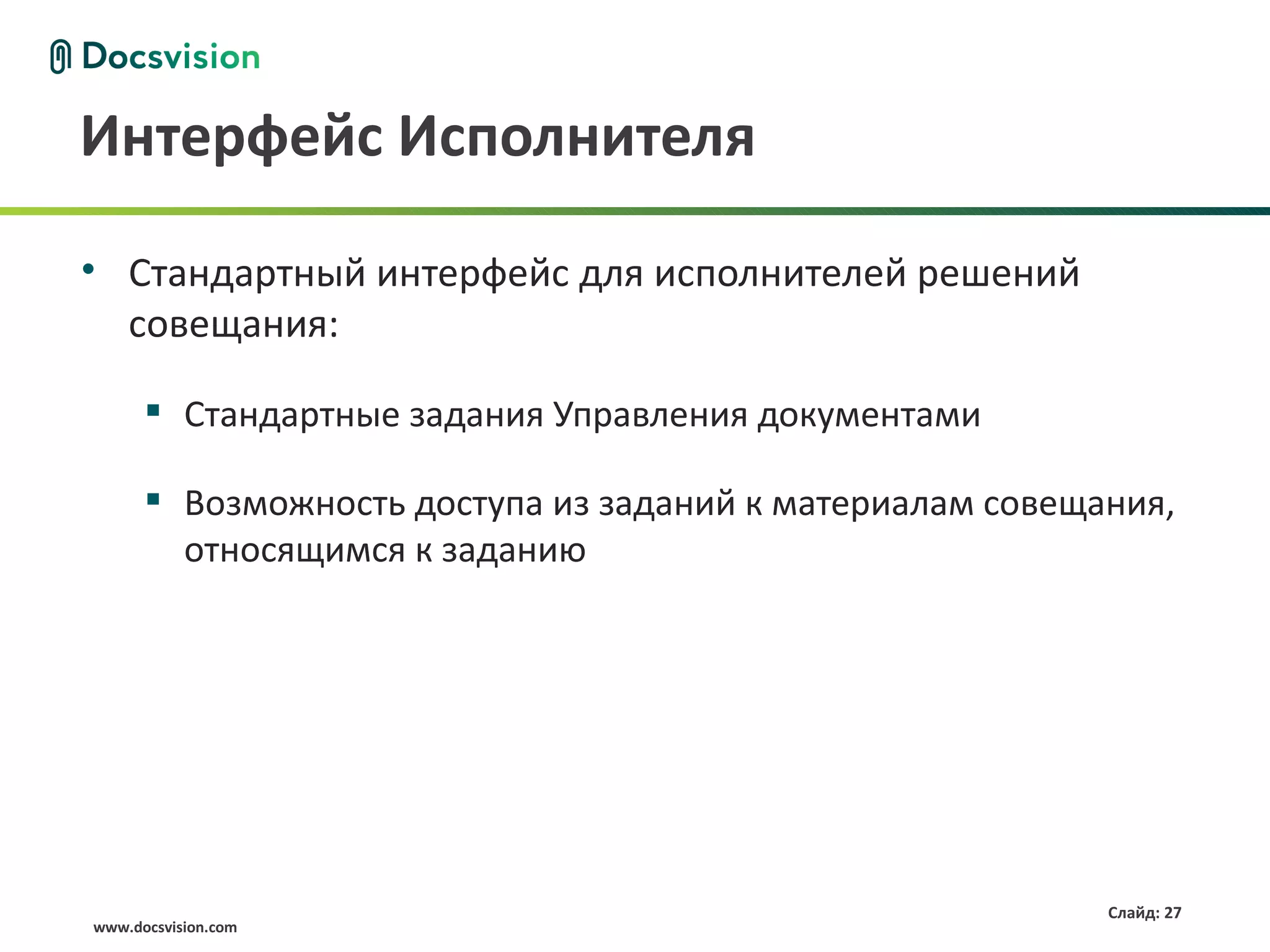 Docsvision

Интерфейс Исполнителя

• Стандартный интерфейс для исполнителей решений совещания:

▪ Стандартные задания Управления документами

▪ Возможность доступа из заданий к материалам совещания, относящимся к заданию

Слайд: 27

www.docsvision.com